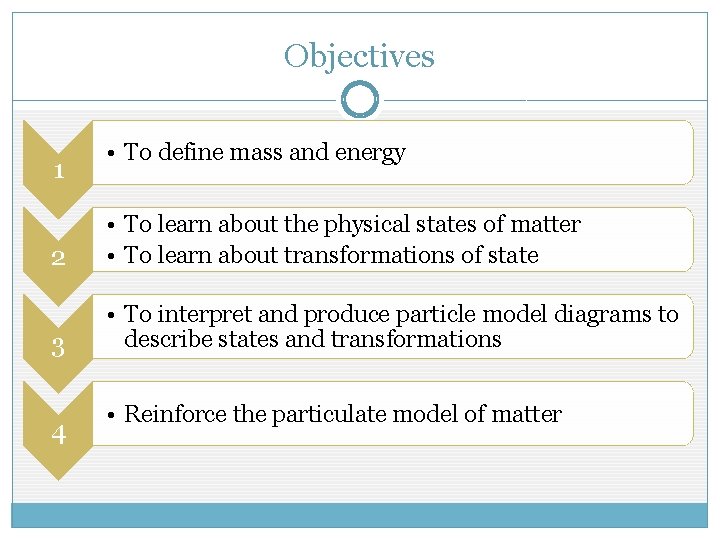 Objectives

1

• To define mass and energy

2

• To learn about the physical states of matter
• To learn about transformations of state

3

• To interpret and produce particle model diagrams to describe states and transformations

4

• Reinforce the particulate model of matter